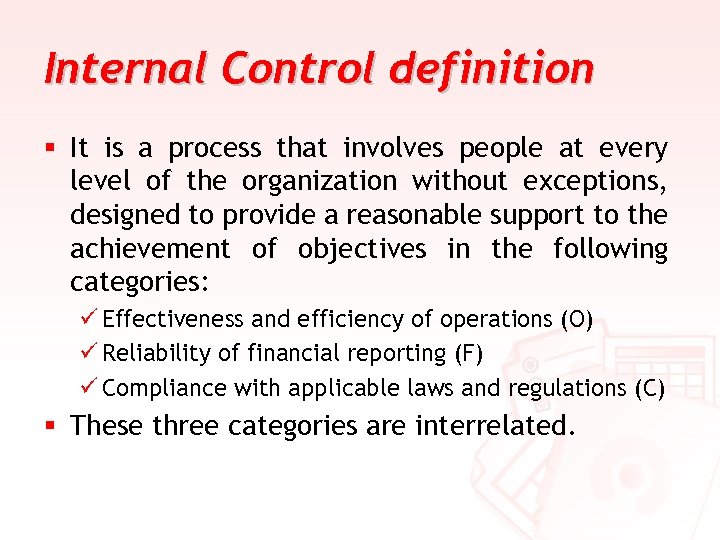 Internal Control definition

▪ It is a process that involves people at every level of the organization without exceptions, designed to provide a reasonable support to the achievement of objectives in the following categories:

✓ Effectiveness and efficiency of operations (O)
✓ Reliability of financial reporting (F)
✓ Compliance with applicable laws and regulations (C)

▪ These three categories are interrelated.